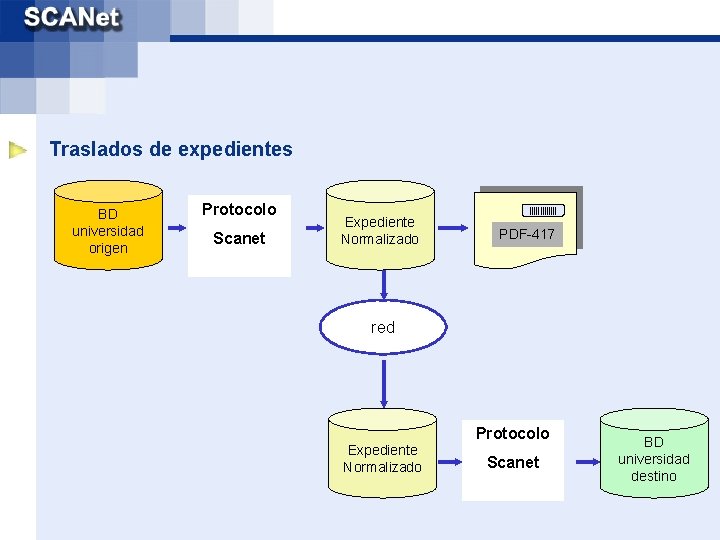 SCANet

Traslados de expedientes

BD universidad origen

Protocolo Scanet

Expediente Normalizado

PDF-417

red

Expediente Normalizado

Protocolo Scanet

BD universidad destino